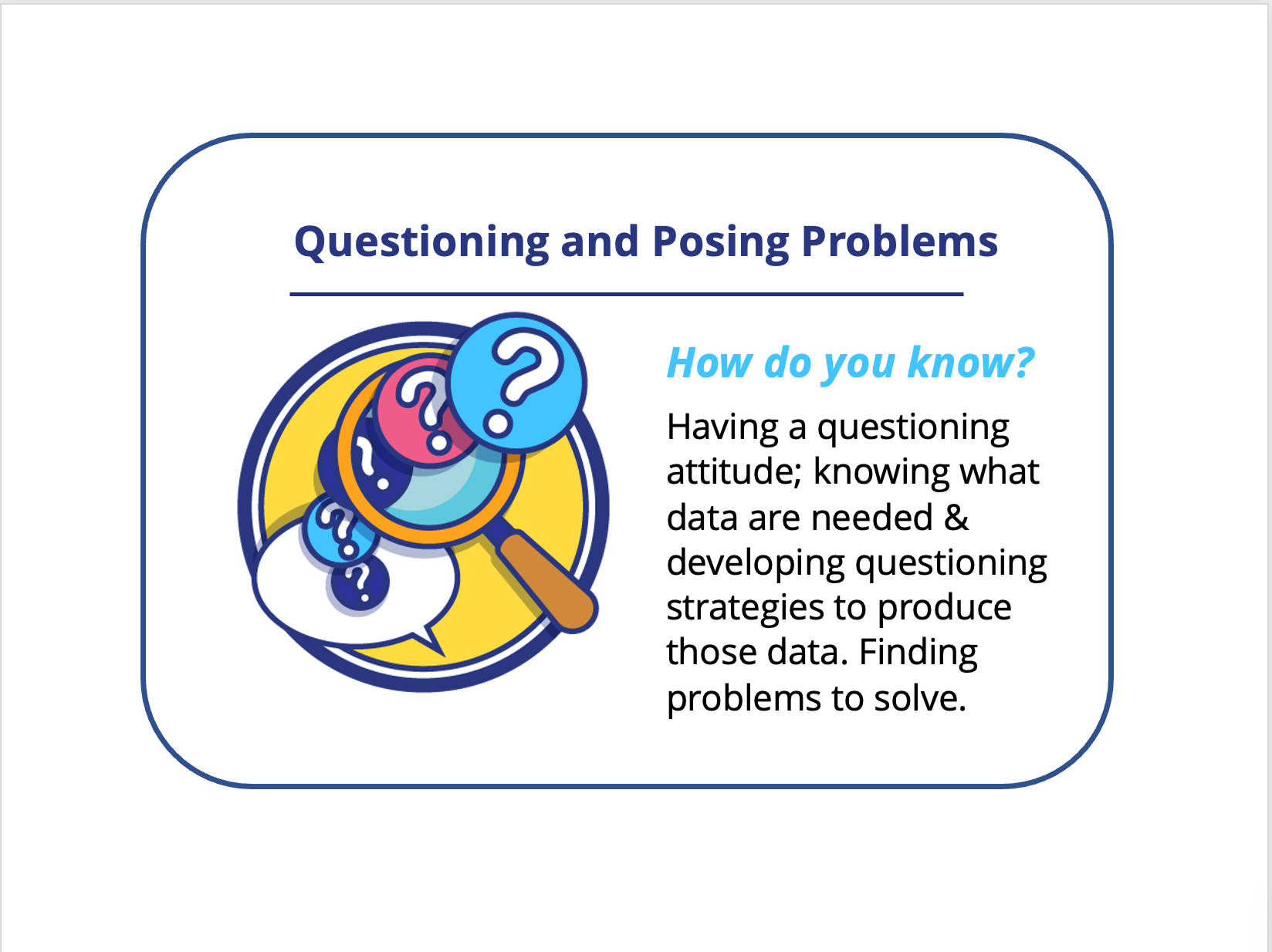 Questioning and Posing Problems

How do you know?

Having a questioning attitude; knowing what data are needed & developing questioning strategies to produce those data. Finding problems to solve.